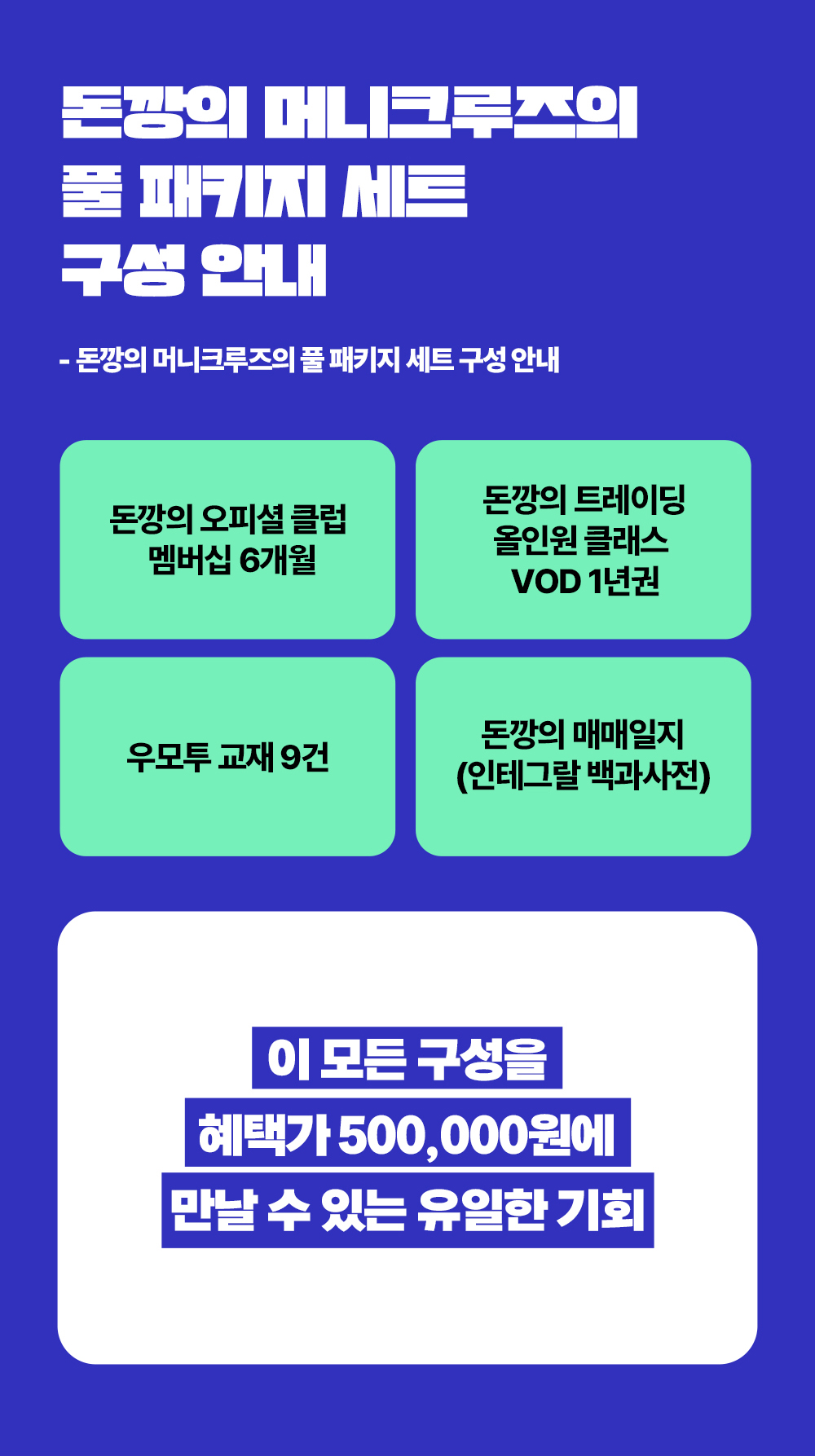 돈깡의 머니크루즈의 풀 패키지 세트 구성 안내

- 돈깡의 머니크루즈의 풀 패키지 세트 구성 안내

돈깡의 오피셜 클럽 멤버십 6개월

돈깡의 트레이딩 올인원 클래스 VOD 1년권

우모투 교재 9건

돈깡의 매매일지 (인테그랄 백과사전)

이 모든 구성을 혜택가 500,000원에 만날 수 있는 유일한 기회